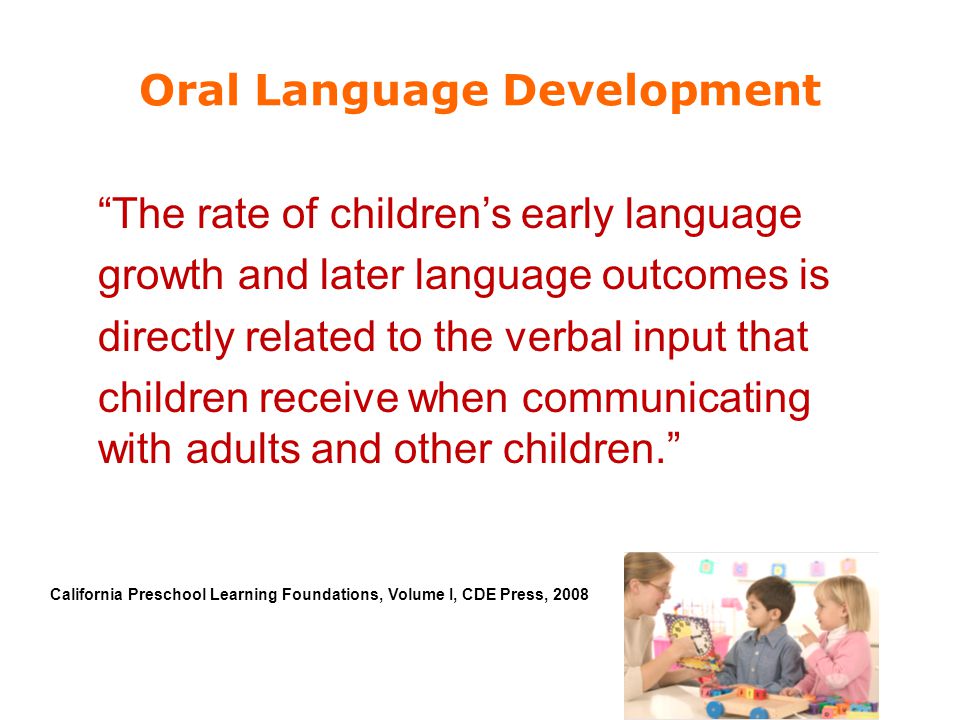 Oral Language Development

“The rate of children’s early language growth and later language outcomes is directly related to the verbal input that children receive when communicating with adults and other children.”

California Preschool Learning Foundations, Volume I, CDE Press, 2008